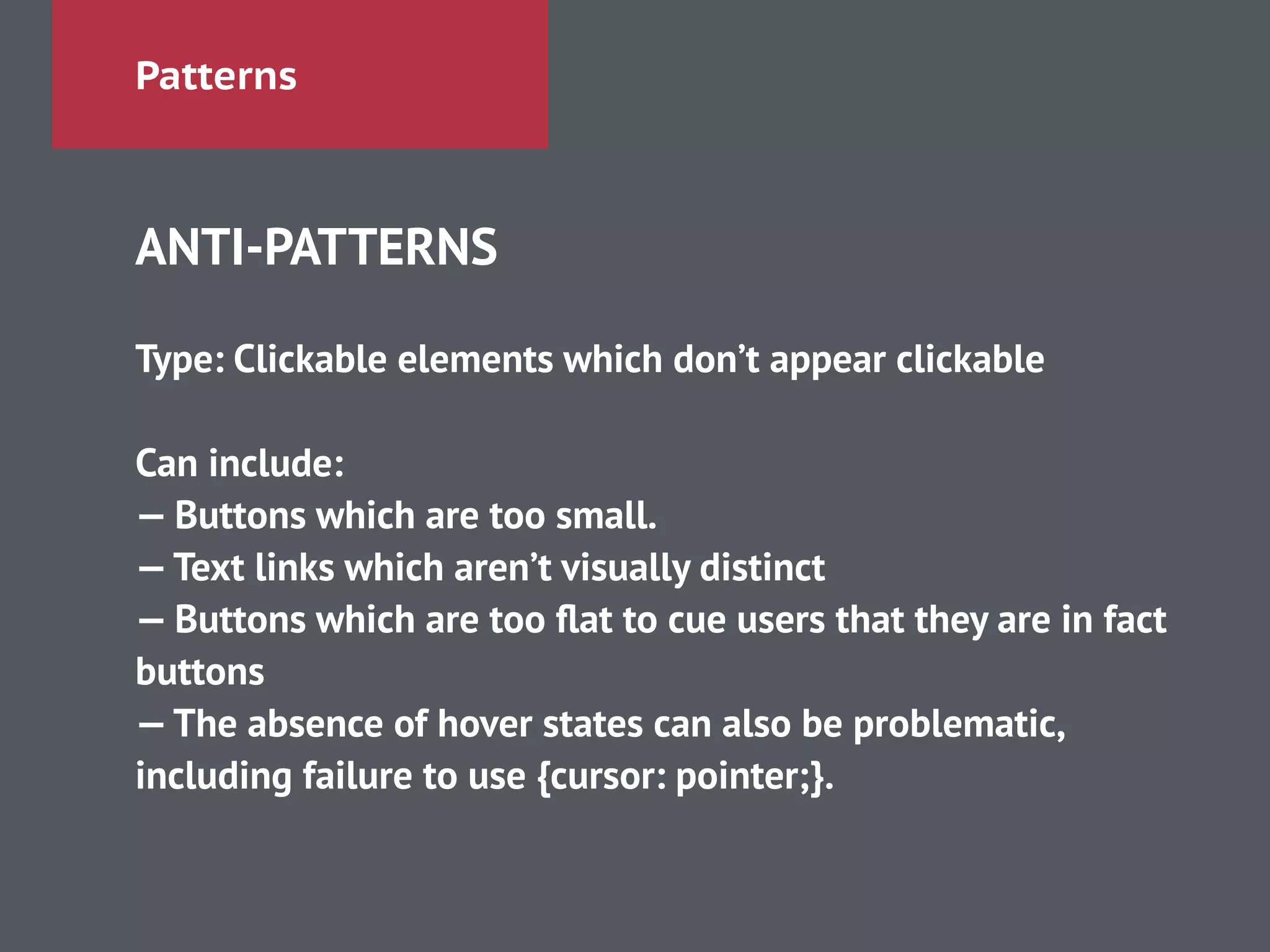 Patterns

ANTI-PATTERNS

Type: Clickable elements which don’t appear clickable

Can include:
— Buttons which are too small.
— Text links which aren’t visually distinct
— Buttons which are too flat to cue users that they are in fact buttons
— The absence of hover states can also be problematic, including failure to use {cursor: pointer;}.